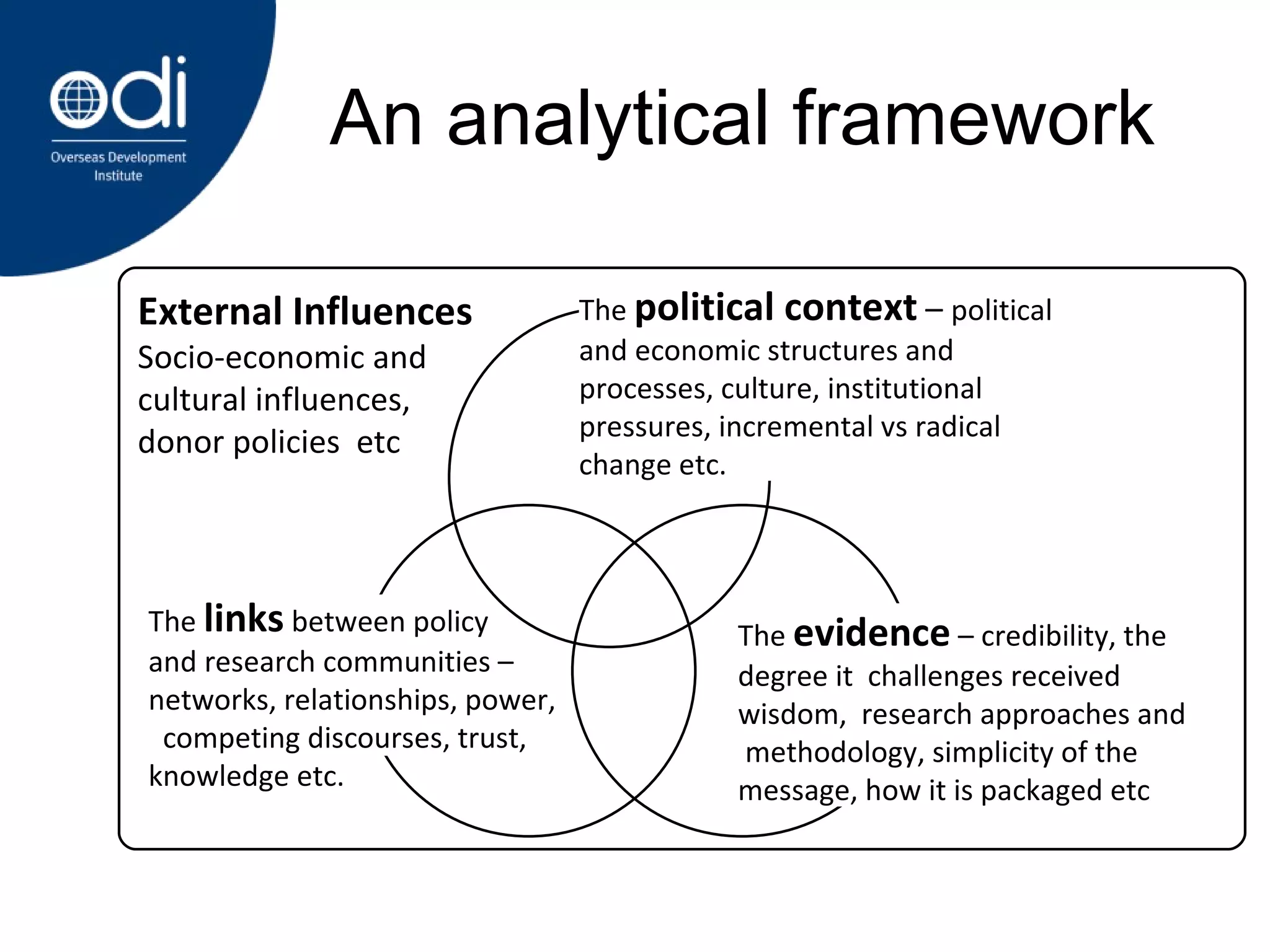 odi
Overseas Development Institute

An analytical framework

External Influences
Socio-economic and cultural influences, donor policies etc

The political context – political and economic structures and processes, culture, institutional pressures, incremental vs radical change etc.

The links between policy and research communities – networks, relationships, power, competing discourses, trust, knowledge etc.

The evidence – credibility, the degree it challenges received wisdom, research approaches and methodology, simplicity of the message, how it is packaged etc